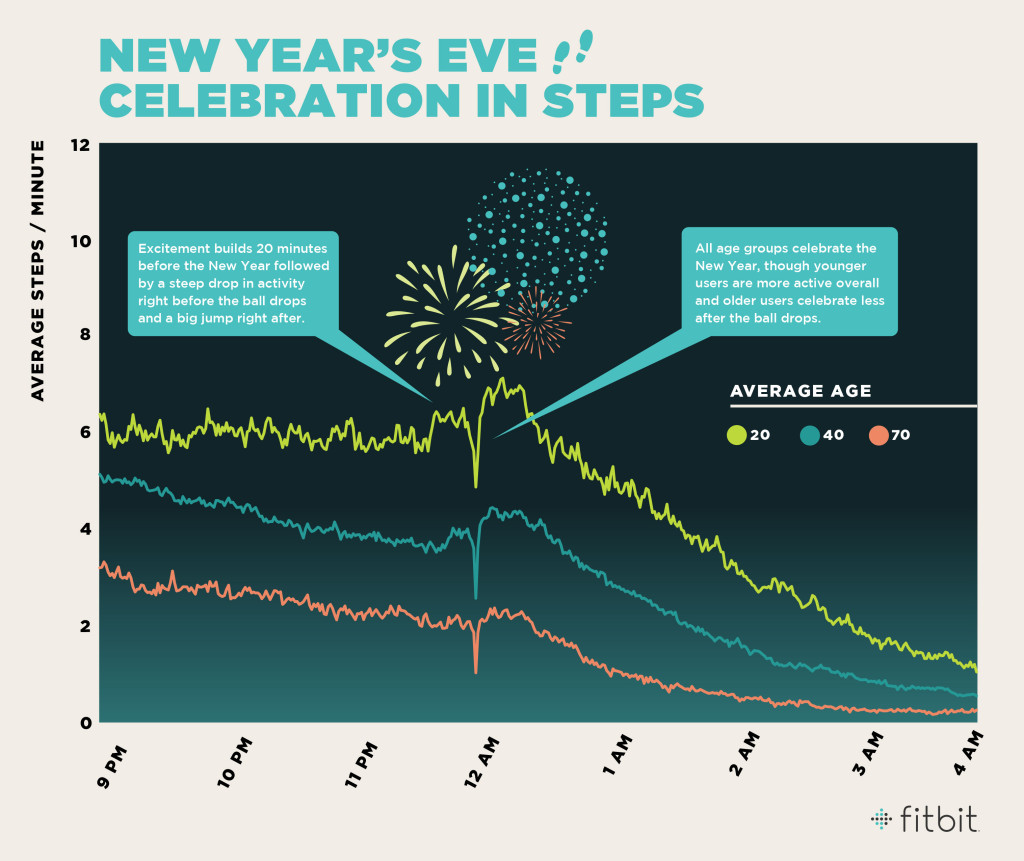 NEW YEAR'S EVE
CELEBRATION IN STEPS

AVERAGE STEPS / MINUTE

12
10
8
6
4
2
0

Excitement builds 20 minutes before the New Year followed by a steep drop in activity right before the ball drops and a big jump right after.

All age groups celebrate the New Year, though younger users are more active overall and older users celebrate less after the ball drops.

AVERAGE AGE

20 40 70

9 PM
10 PM
11 PM
12 AM
1 AM
2 AM
3 AM
4 AM

fitbit